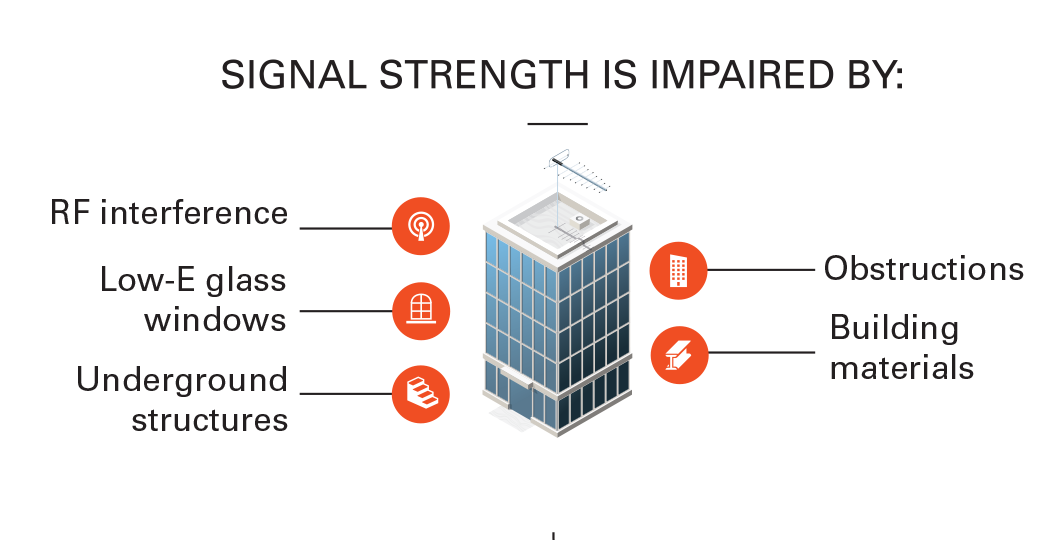 SIGNAL STRENGTH IS IMPAIRED BY:

RF interference

Low-E glass windows

Underground structures

Obstructions

Building materials